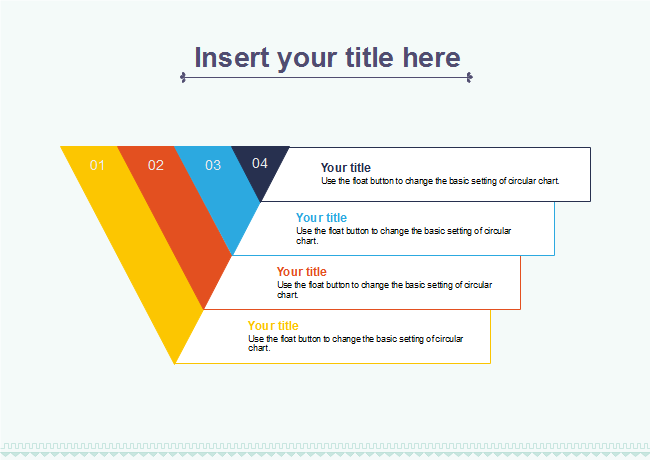 Insert your title here

01

02

03

04

Your title
Use the float button to change the basic setting of circular chart.

Your title
Use the float button to change the basic setting of circular chart.

Your title
Use the float button to change the basic setting of circular chart.

Your title
Use the float button to change the basic setting of circular chart.